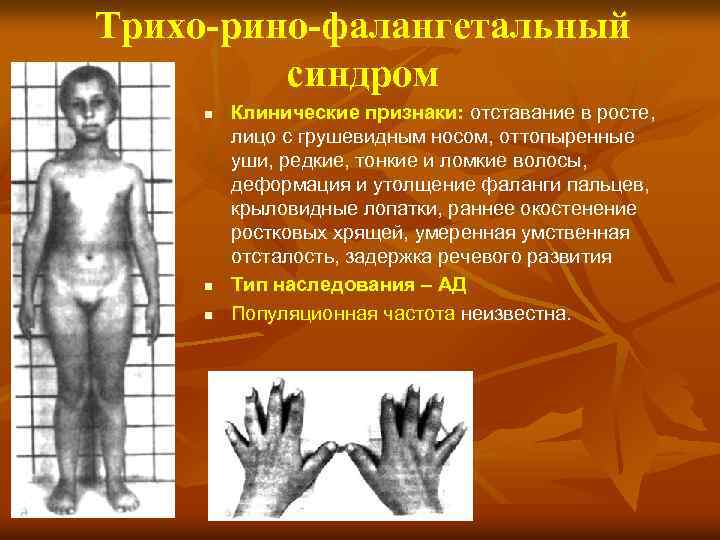 Трихо-рино-фалангетальный синдром

Клинические признаки: отставание в росте, лицо с грушевидным носом, оттопыренные уши, редкие, тонкие и ломкие волосы, деформация и утолщение фаланги пальцев, крыловидные лопатки, раннее окостенение ростковых хрящей, умеренная умственная отсталость, задержка речевого развития

Тип наследования – АД

Популяционная частота неизвестна.